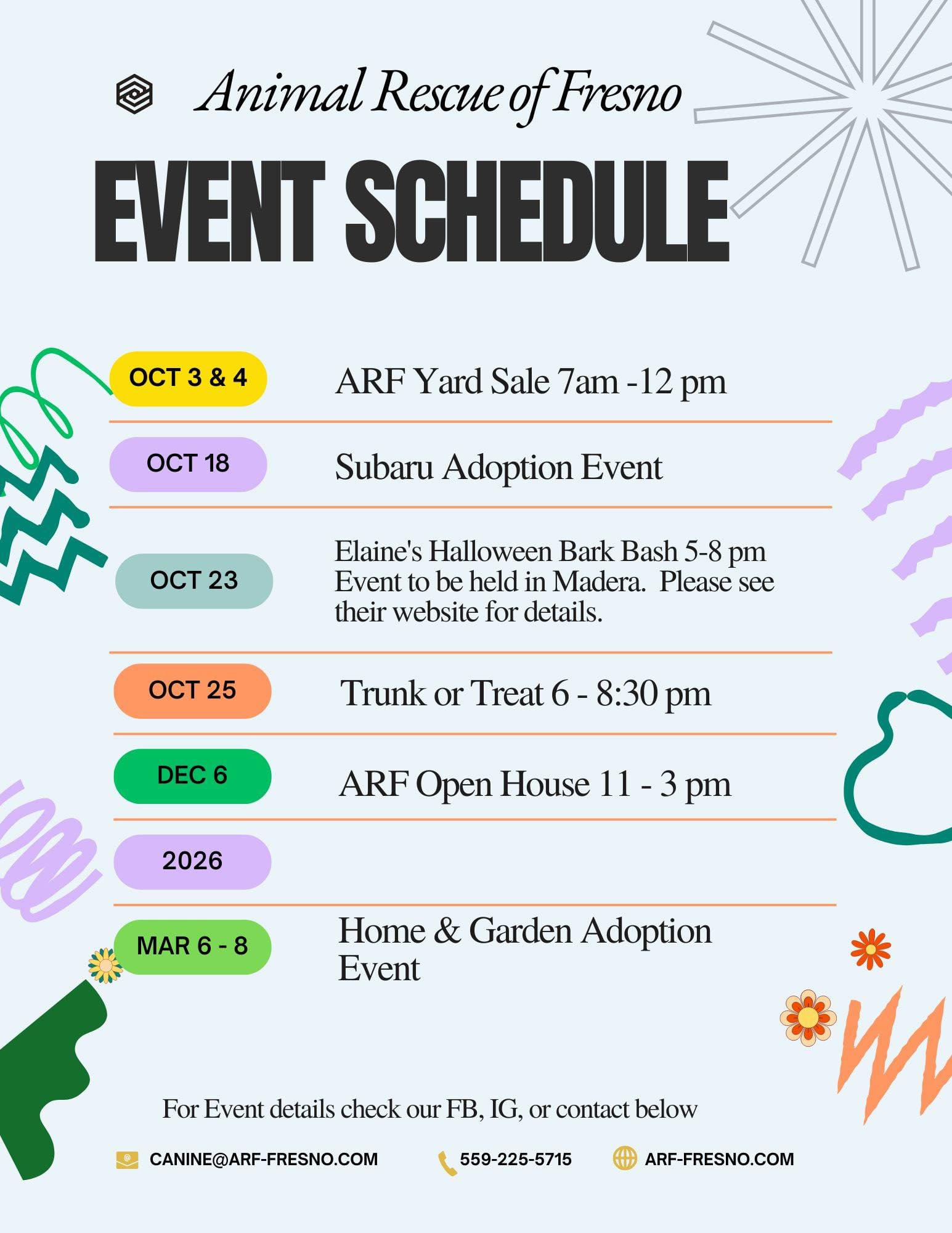 Animal Rescue of Fresno

EVENT SCHEDULE

OCT 3 & 4
ARF Yard Sale 7am -12 pm

OCT 18
Subaru Adoption Event

OCT 23
Elaine's Halloween Bark Bash 5-8 pm Event to be held in Madera. Please see their website for details.

OCT 25
Trunk or Treat 6 - 8:30 pm

DEC 6
ARF Open House 11 - 3 pm

2026

MAR 6 - 8
Home & Garden Adoption Event

For Event details check our FB, IG, or contact below

CANINE@ARF-FRESNO.COM
559-225-5715
ARF-FRESNO.COM